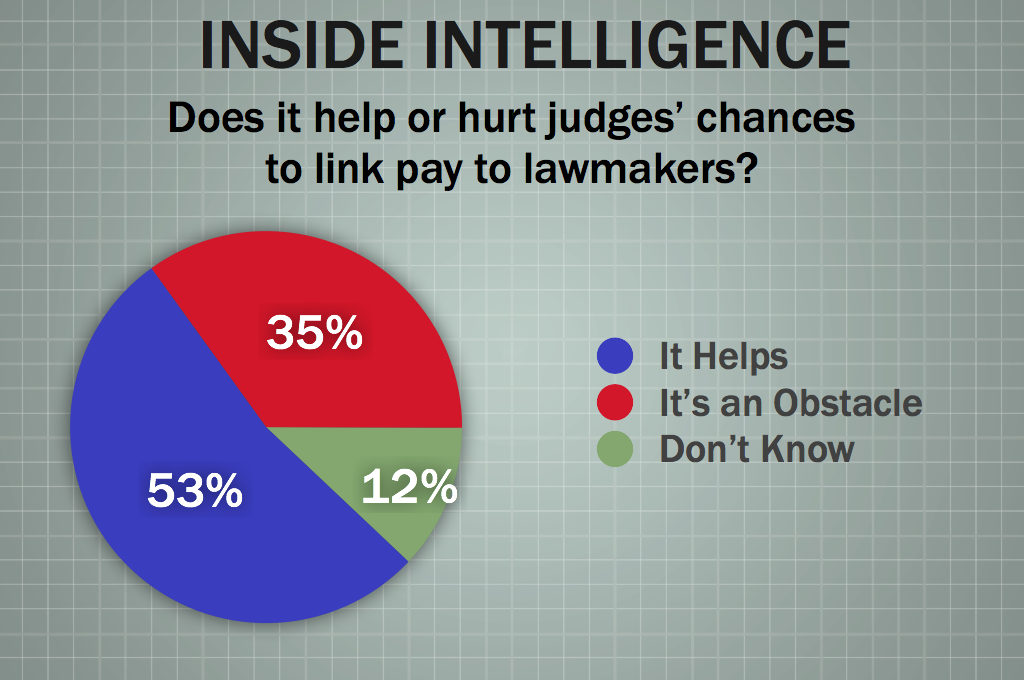 INSIDE INTELLIGENCE

Does it help or hurt judges' chances to link pay to lawmakers?

35%

53%

12%

It Helps
It's an Obstacle
Don't Know